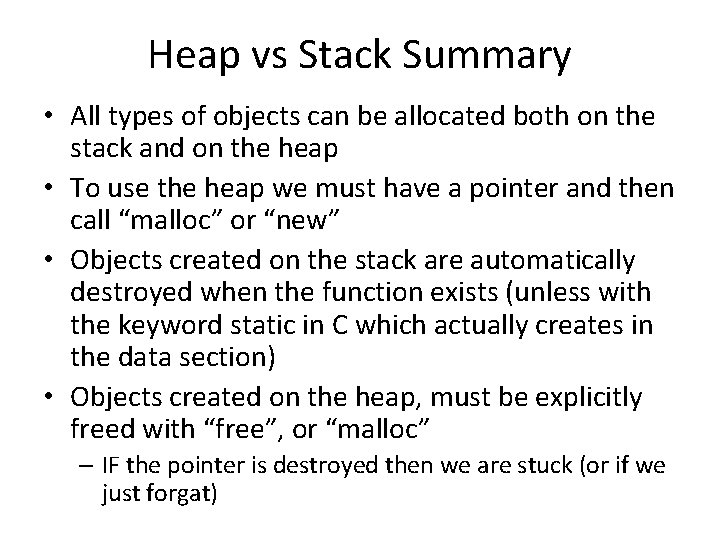 Heap vs Stack Summary

• All types of objects can be allocated both on the stack and on the heap

• To use the heap we must have a pointer and then call “malloc” or “new”

• Objects created on the stack are automatically destroyed when the function exists (unless with the keyword static in C which actually creates in the data section)

• Objects created on the heap, must be explicitly freed with “free”, or “malloc”

– IF the pointer is destroyed then we are stuck (or if we just forgat)